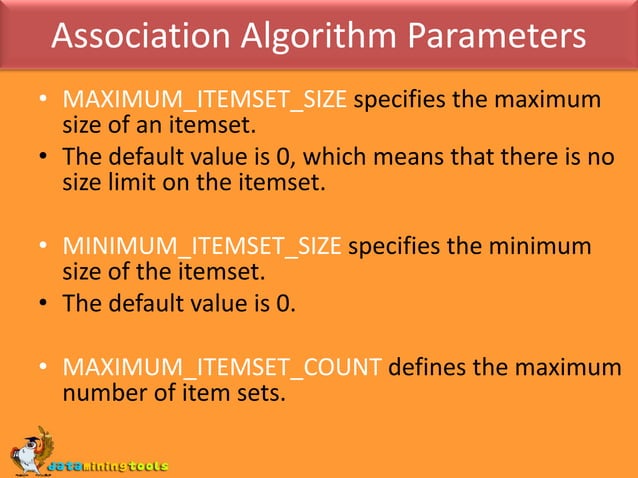 Association Algorithm Parameters

• MAXIMUM_ITEMSET_SIZE specifies the maximum size of an itemset.
• The default value is 0, which means that there is no size limit on the itemset.

• MINIMUM_ITEMSET_SIZE specifies the minimum size of the itemset.
• The default value is 0.

• MAXIMUM_ITEMSET_COUNT defines the maximum number of item sets.

dataminingtools